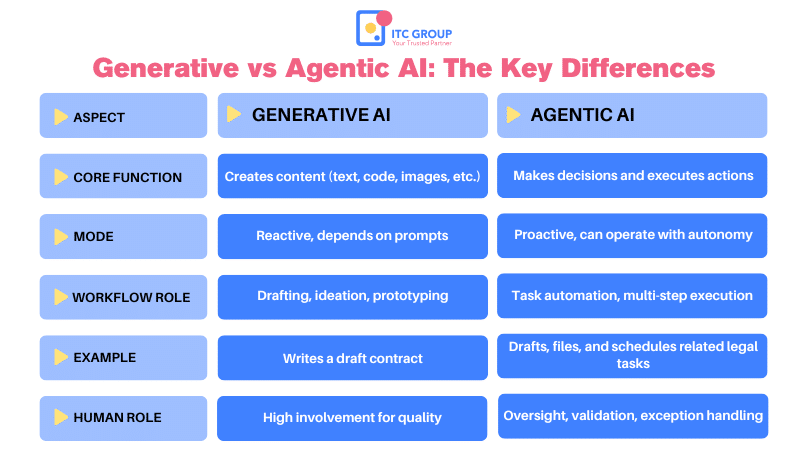 ITC GROUP
Your Trusted Partner

Generative vs Agentic AI: The Key Differences

| ASPECT | GENERATIVE AI | AGENTIC AI |
|---|---|---|
| CORE FUNCTION | Creates content (text, code, images, etc.) | Makes decisions and executes actions |
| MODE | Reactive, depends on prompts | Proactive, can operate with autonomy |
| WORKFLOW ROLE | Drafting, ideation, prototyping | Task automation, multi-step execution |
| EXAMPLE | Writes a draft contract | Drafts, files, and schedules related legal tasks |
| HUMAN ROLE | High involvement for quality | Oversight, validation, exception handling |